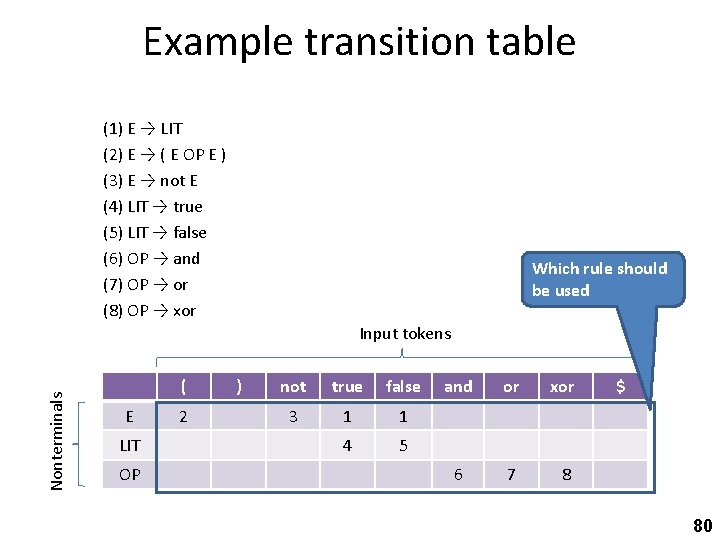 Example transition table

(1) E → LIT
(2) E → ( E OP E )
(3) E → not E
(4) LIT → true
(5) LIT → false
(6) OP → and
(7) OP → or
(8) OP → xor

Which rule should be used

Input tokens

Nonterminals

| | ( | ) | not | true | false | and | or | xor | $ |
|---|---|---|---|---|---|---|---|---|---|
| E | 2 | | 3 | 1 | 1 | | | | |
| LIT | | | | 4 | 5 | | | | |
| OP | | | | | | 6 | 7 | 8 | |

80